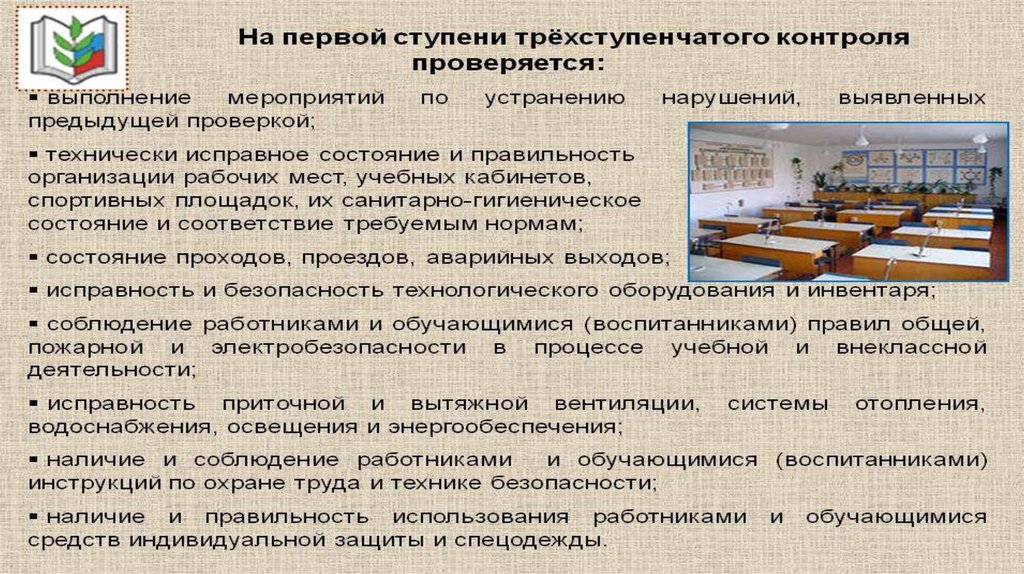 На первой ступени трёхступенчатого контроля проверяется:

▪ выполнение мероприятий по устранению нарушений, выявленных предыдущей проверкой;

▪ технически исправное состояние и правильность организации рабочих мест, учебных кабинетов, спортивных площадок, их санитарно-гигиеническое состояние и соответствие требуемым нормам;

▪ состояние проходов, проездов, аварийных выходов;

▪ исправность и безопасность технологического оборудования и инвентаря;

▪ соблюдение работниками и обучающимися (воспитанниками) правил общей, пожарной и электробезопасности в процессе учебной и внеклассной деятельности;

▪ исправность приточной и вытяжной вентиляции, системы отопления, водоснабжения, освещения и энергообеспечения;

▪ наличие и соблюдение работниками и обучающимися (воспитанниками) инструкций по охране труда и технике безопасности;

▪ наличие и правильность использования работниками и обучающимися средств индивидуальной защиты и спецодежды.